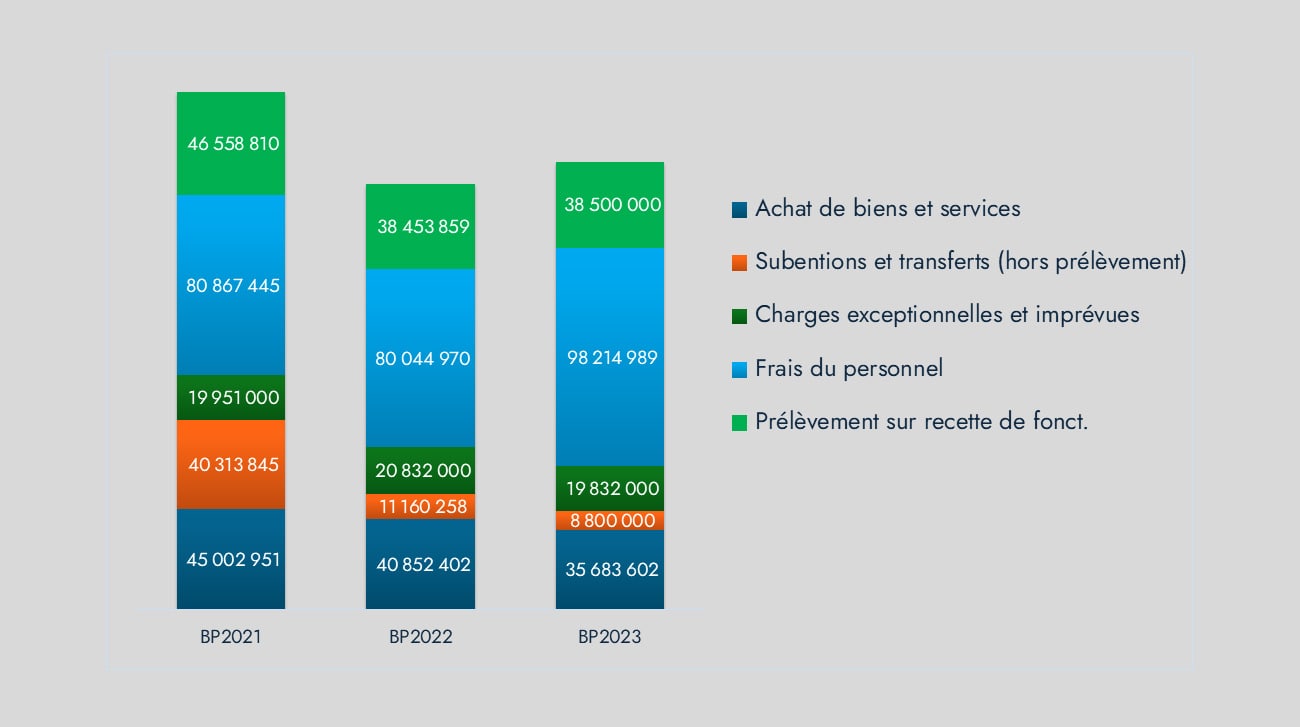 46 558 810
80 867 445
19 951 000
40 313 845
45 002 951
BP2021

38 453 859
80 044 970
20 832 000
11 160 258
40 852 402
BP2022

38 500 000
98 214 989
19 832 000
8 800 000
35 683 602
BP2023

Achat de biens et services
Subentions et transferts (hors prélèvement)
Charges exceptionnelles et imprévues
Frais du personnel
Prélèvement sur recette de fonct.